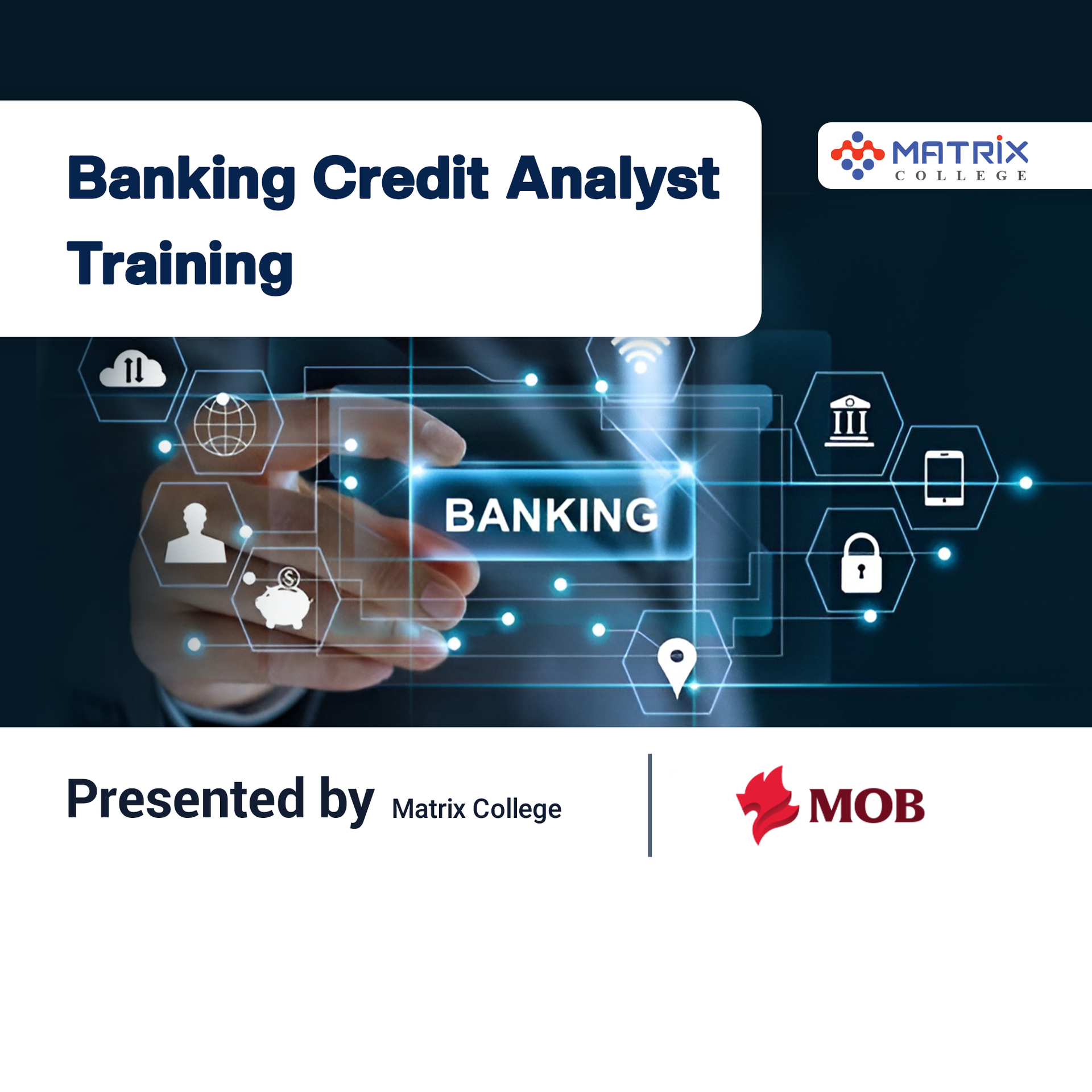 Banking Credit Analyst Training

MATRIX COLLEGE

BANKING

Presented by Matrix College

MOB